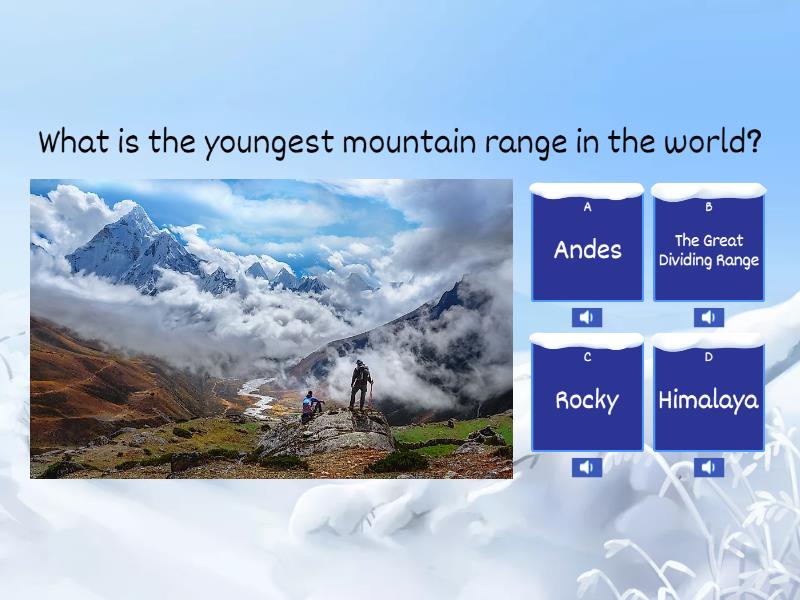 What is the youngest mountain range in the world?

A
Andes

B
The Great Dividing Range

C
Rocky

D
Himalaya